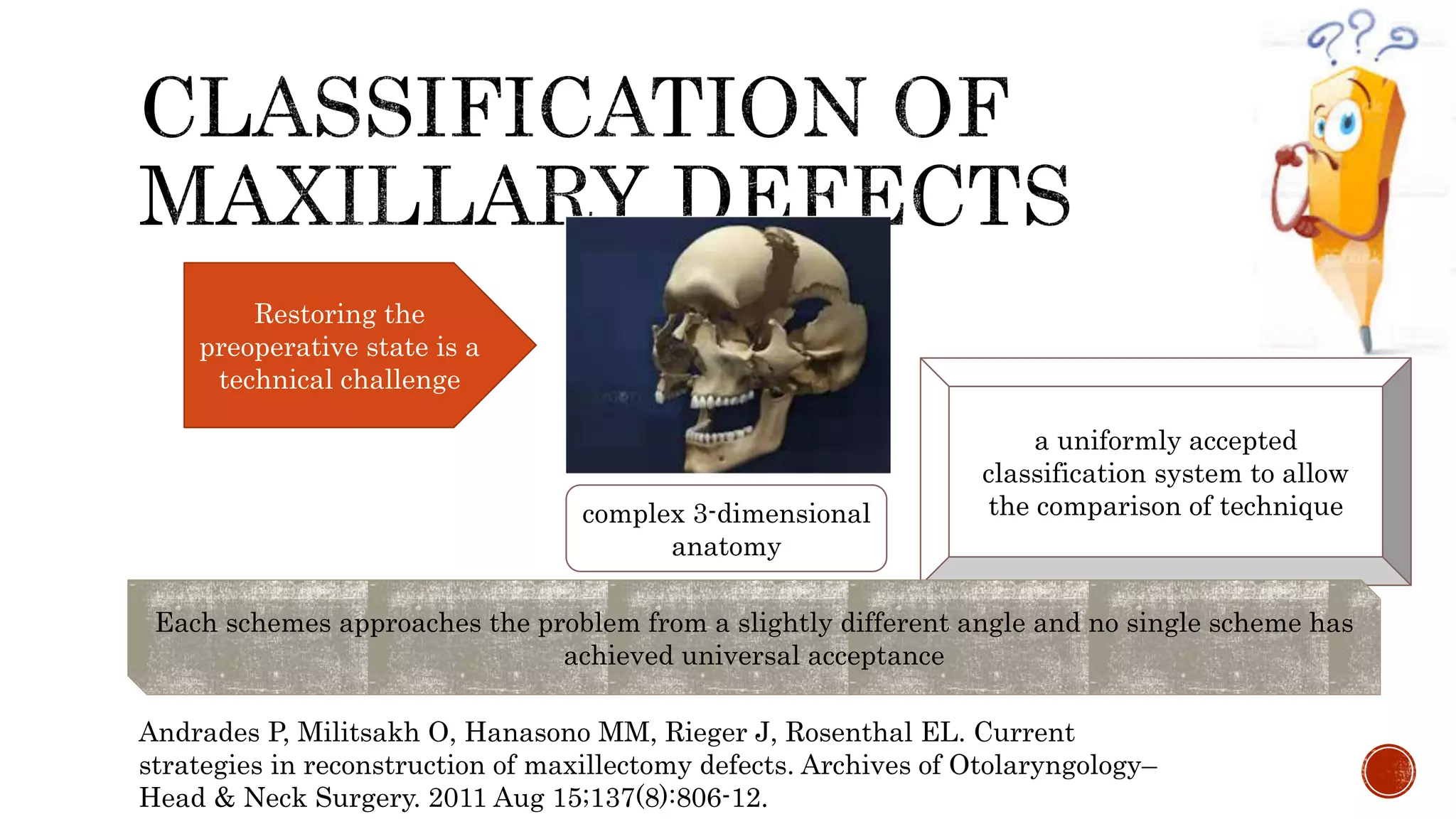 CLASSIFICATION OF MAXILLARY DEFECTS

Restoring the preoperative state is a technical challenge

complex 3-dimensional anatomy

a uniformly accepted classification system to allow the comparison of technique

Each schemes approaches the problem from a slightly different angle and no single scheme has achieved universal acceptance

Andrades P, Militsakh O, Hanasono MM, Rieger J, Rosenthal EL. Current strategies in reconstruction of maxillectomy defects. Archives of Otolaryngology–Head & Neck Surgery. 2011 Aug 15;137(8):806-12.